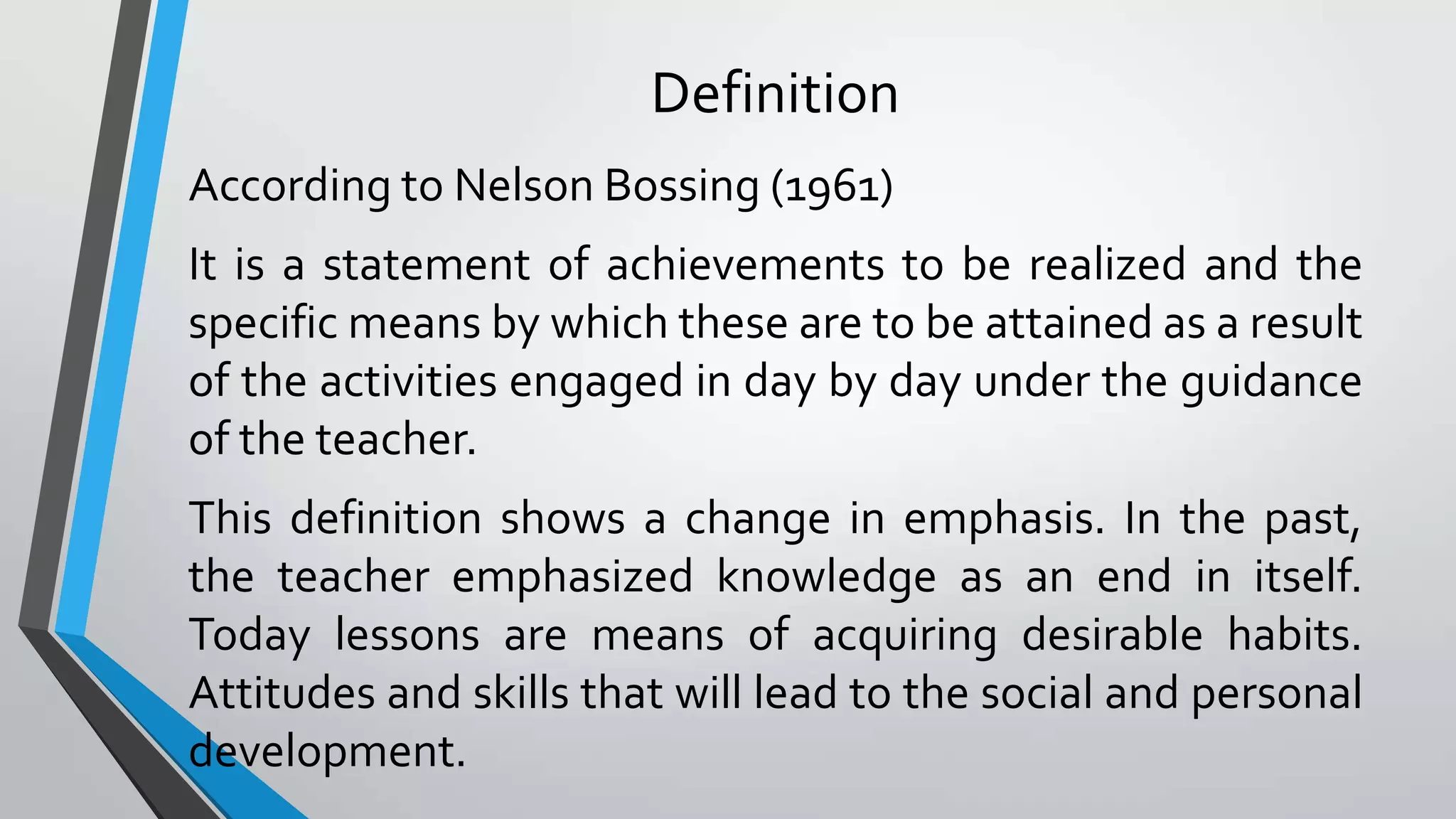 Definition

According to Nelson Bossing (1961)

It is a statement of achievements to be realized and the specific means by which these are to be attained as a result of the activities engaged in day by day under the guidance of the teacher.

This definition shows a change in emphasis. In the past, the teacher emphasized knowledge as an end in itself. Today lessons are means of acquiring desirable habits. Attitudes and skills that will lead to the social and personal development.